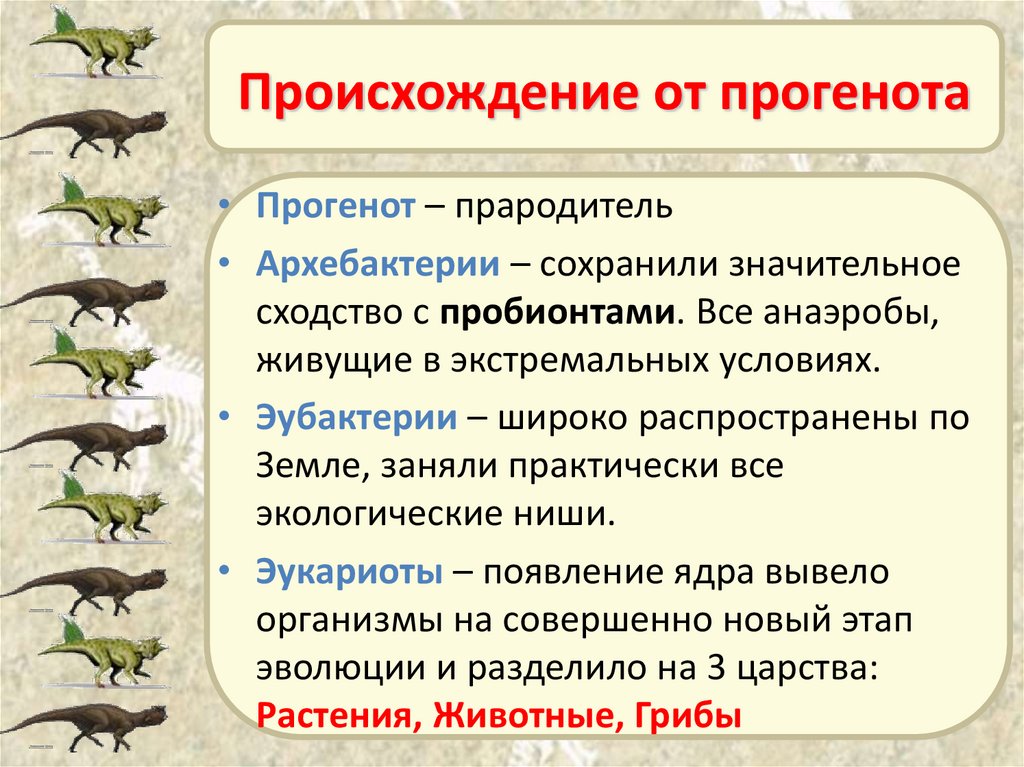 Происхождение от прогенота

• Прогенот – прародитель

• Архебактерии – сохранили значительное сходство с пробионтами. Все анаэробы, живущие в экстремальных условиях.

• Эубактерии – широко распространены по Земле, заняли практически все экологические ниши.

• Эукариоты – появление ядра вывело организмы на совершенно новый этап эволюции и разделило на 3 царства: Растения, Животные, Грибы